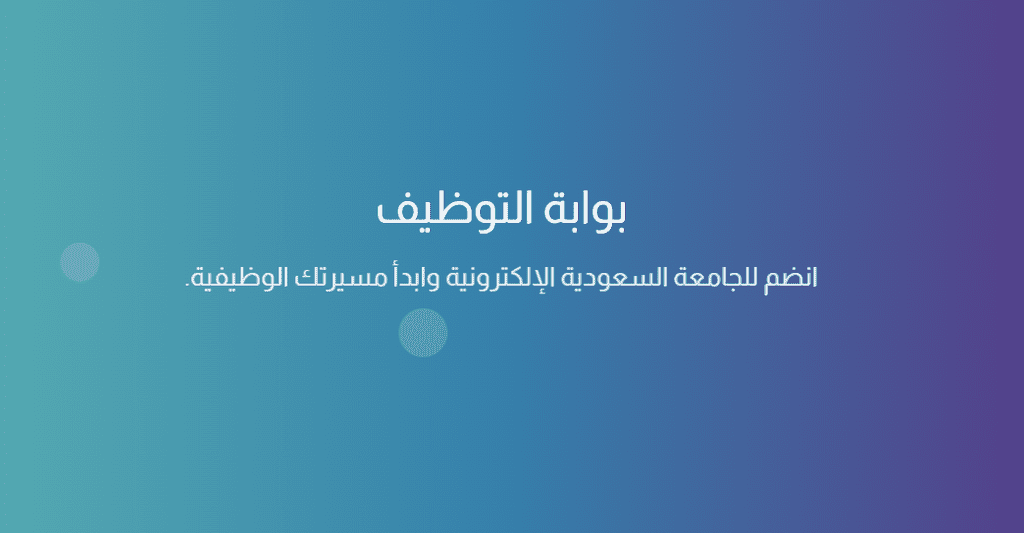 بوابة التوظيف

انضم للجامعة السعودية الإلكترونية وابدأ مسيرتك الوظيفية.